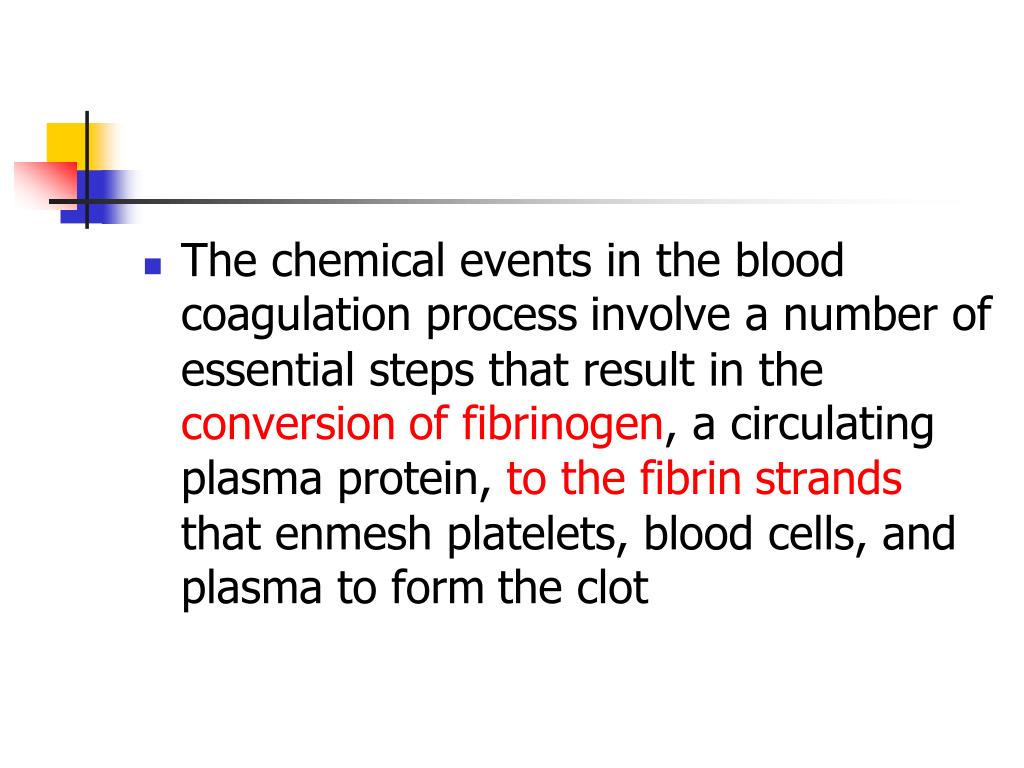 The chemical events in the blood coagulation process involve a number of essential steps that result in the conversion of fibrinogen, a circulating plasma protein, to the fibrin strands that enmesh platelets, blood cells, and plasma to form the clot